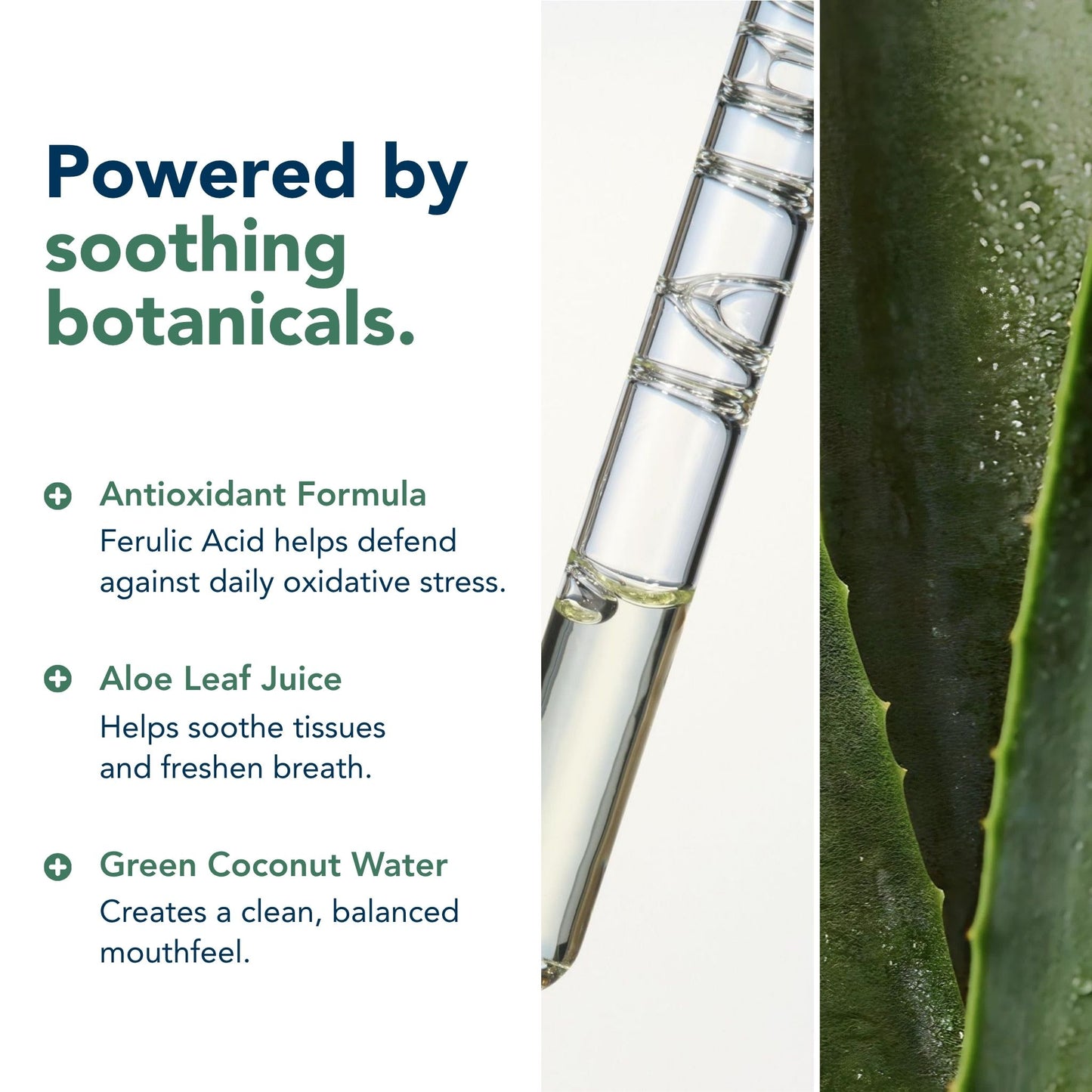 Powered by soothing botanicals.

Antioxidant Formula
Ferulic Acid helps defend against daily oxidative stress.

Aloe Leaf Juice
Helps soothe tissues and freshen breath.

Green Coconut Water
Creates a clean, balanced mouthfeel.